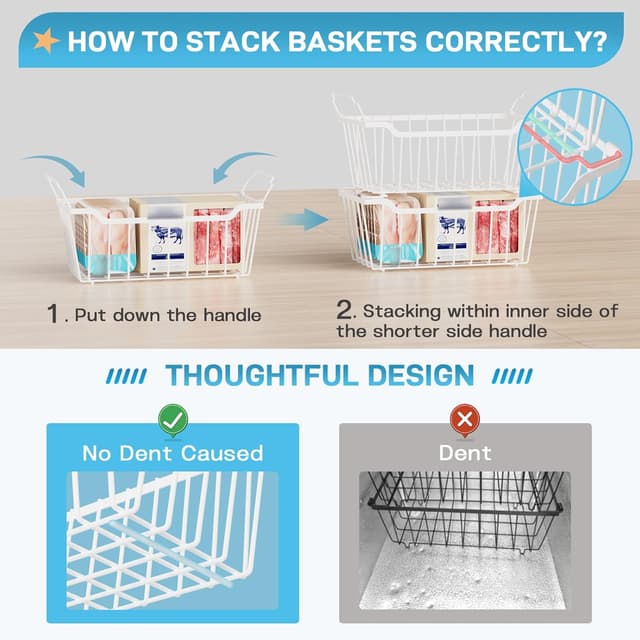 HOW TO STACK BASKETS CORRECTLY?

1. Put down the handle

2. Stacking within inner side of the shorter side handle

THOUGHTFUL DESIGN

No Dent Caused

Dent